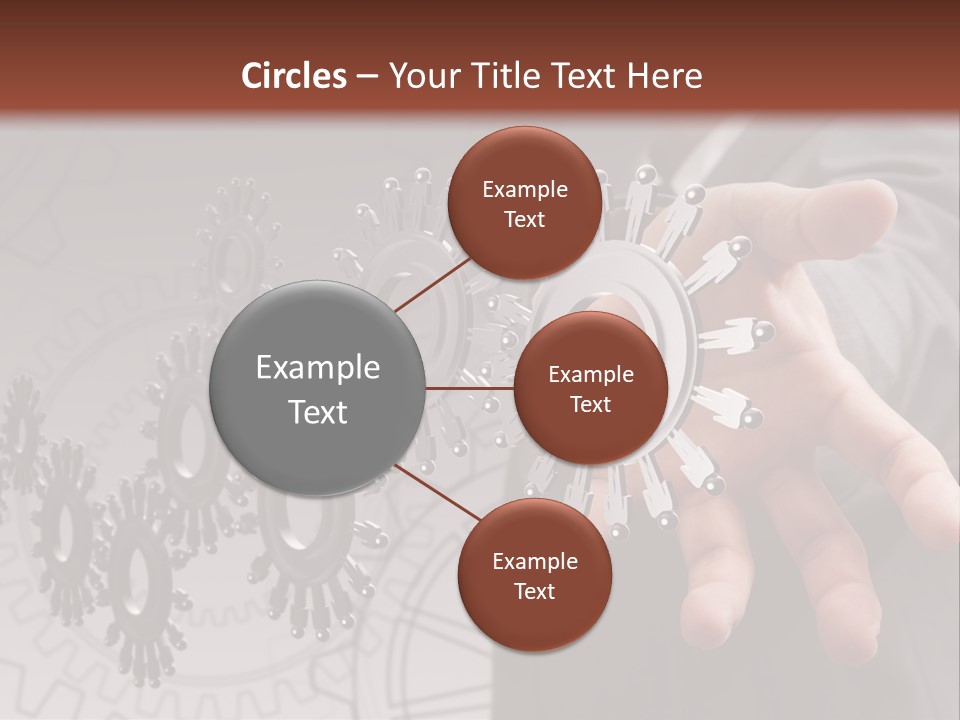 Circles – Your Title Text Here

Example Text

Example Text

Example Text

Example Text